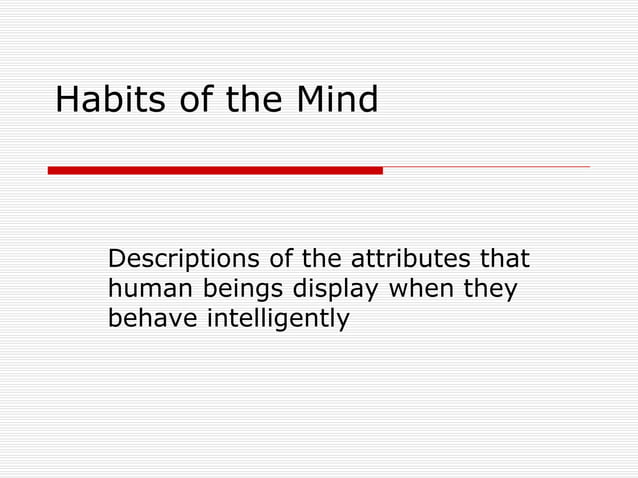 Habits of the Mind

Descriptions of the attributes that human beings display when they behave intelligently